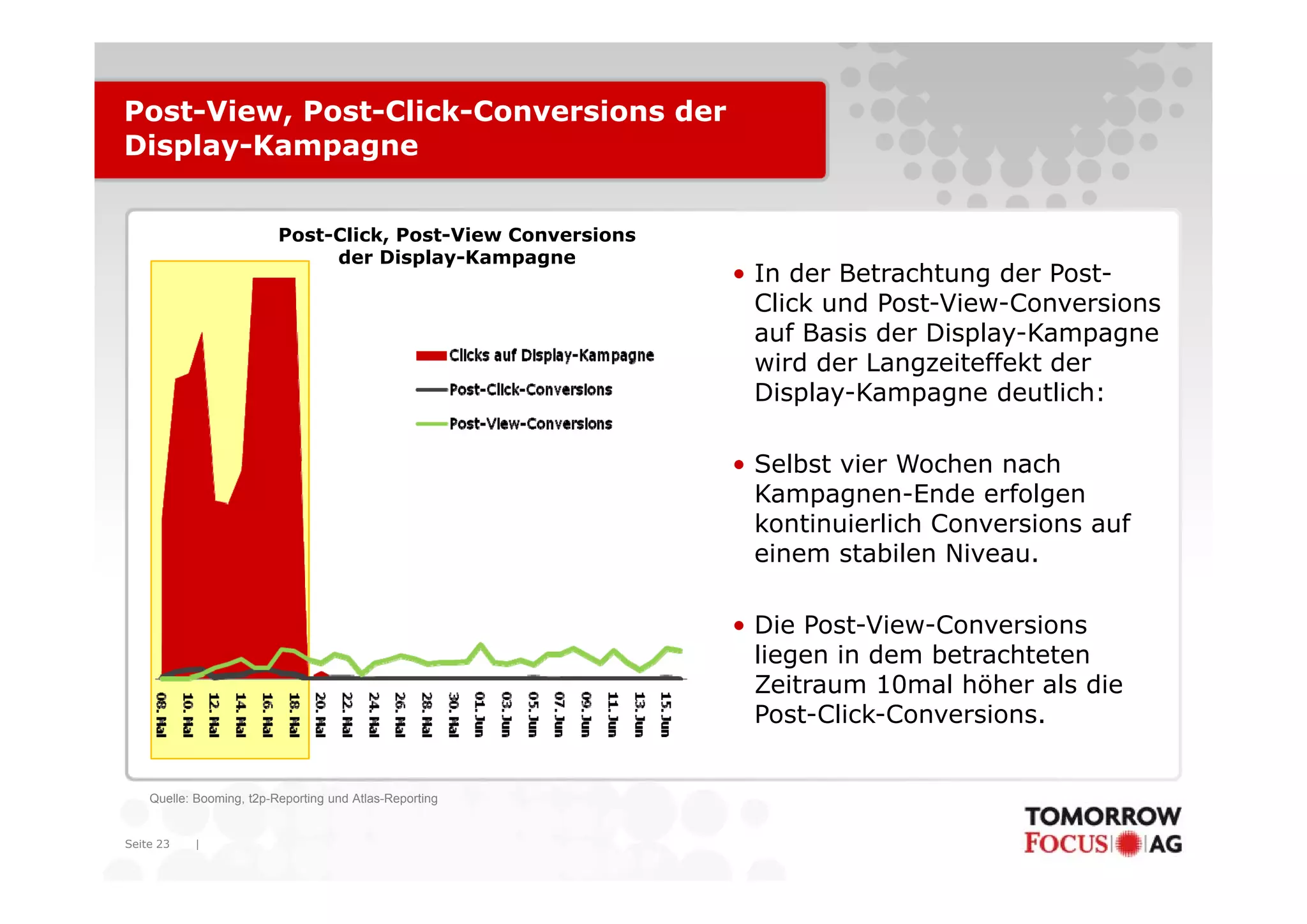 Post-View, Post-Click-Conversions der Display-Kampagne

Post-Click, Post-View Conversions der Display-Kampagne

Clicks auf Display-Kampagne
Post-Click-Conversions
Post-View-Conversions

08. Mai
10. Mai
12. Mai
14. Mai
16. Mai
18. Mai
20. Mai
22. Mai
24. Mai
26. Mai
28. Mai
30. Mai
01. Jun
03. Jun
05. Jun
07. Jun
09. Jun
11. Jun
13. Jun
15. Jun

• In der Betrachtung der Post-Click und Post-View-Conversions auf Basis der Display-Kampagne wird der Langzeiteffekt der Display-Kampagne deutlich:

• Selbst vier Wochen nach Kampagnen-Ende erfolgen kontinuierlich Conversions auf einem stabilen Niveau.

• Die Post-View-Conversions liegen in dem betrachteten Zeitraum 10mal höher als die Post-Click-Conversions.

Quelle: Booming, t2p-Reporting und Atlas-Reporting

Seite 23 |

TOMORROW FOCUS AG